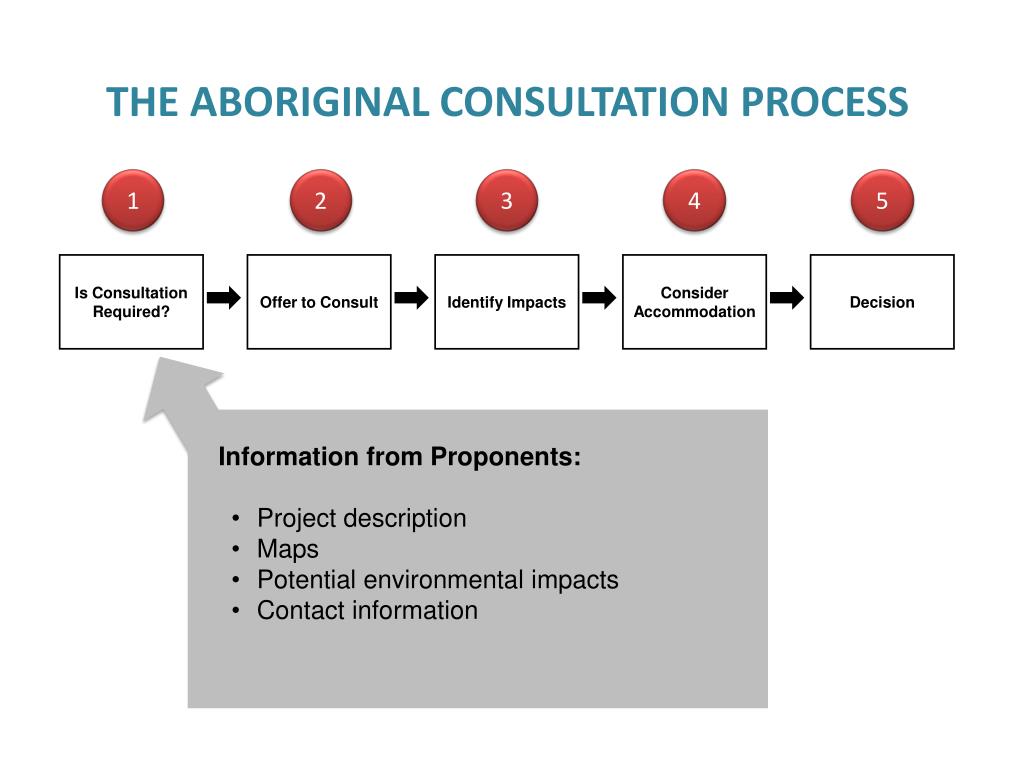 THE ABORIGINAL CONSULTATION PROCESS

1

2

3

4

5

Is Consultation Required?

Offer to Consult

Identify Impacts

Consider Accommodation

Decision

Information from Proponents:

• Project description
• Maps
• Potential environmental impacts
• Contact information